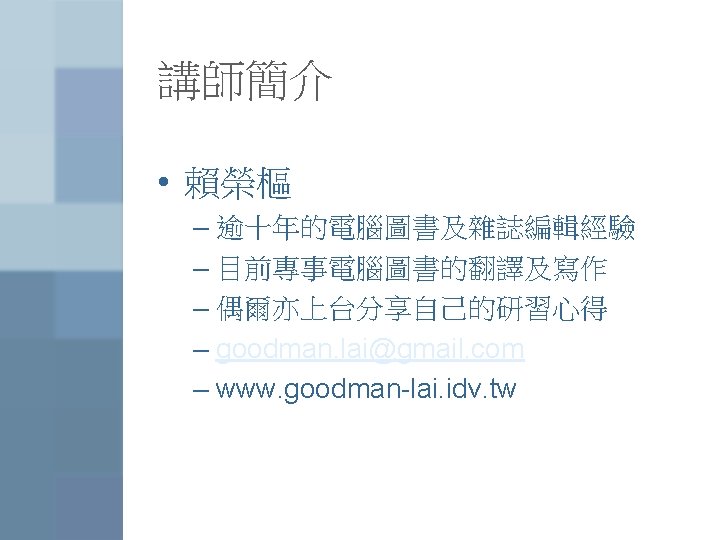 講師簡介

• 賴榮樞
– 逾十年的電腦圖書及雜誌編輯經驗
– 目前專事電腦圖書的翻譯及寫作
– 偶爾亦上台分享自己的研習心得
– goodman.lai@gmail.com
– www.goodman-lai.idv.tw